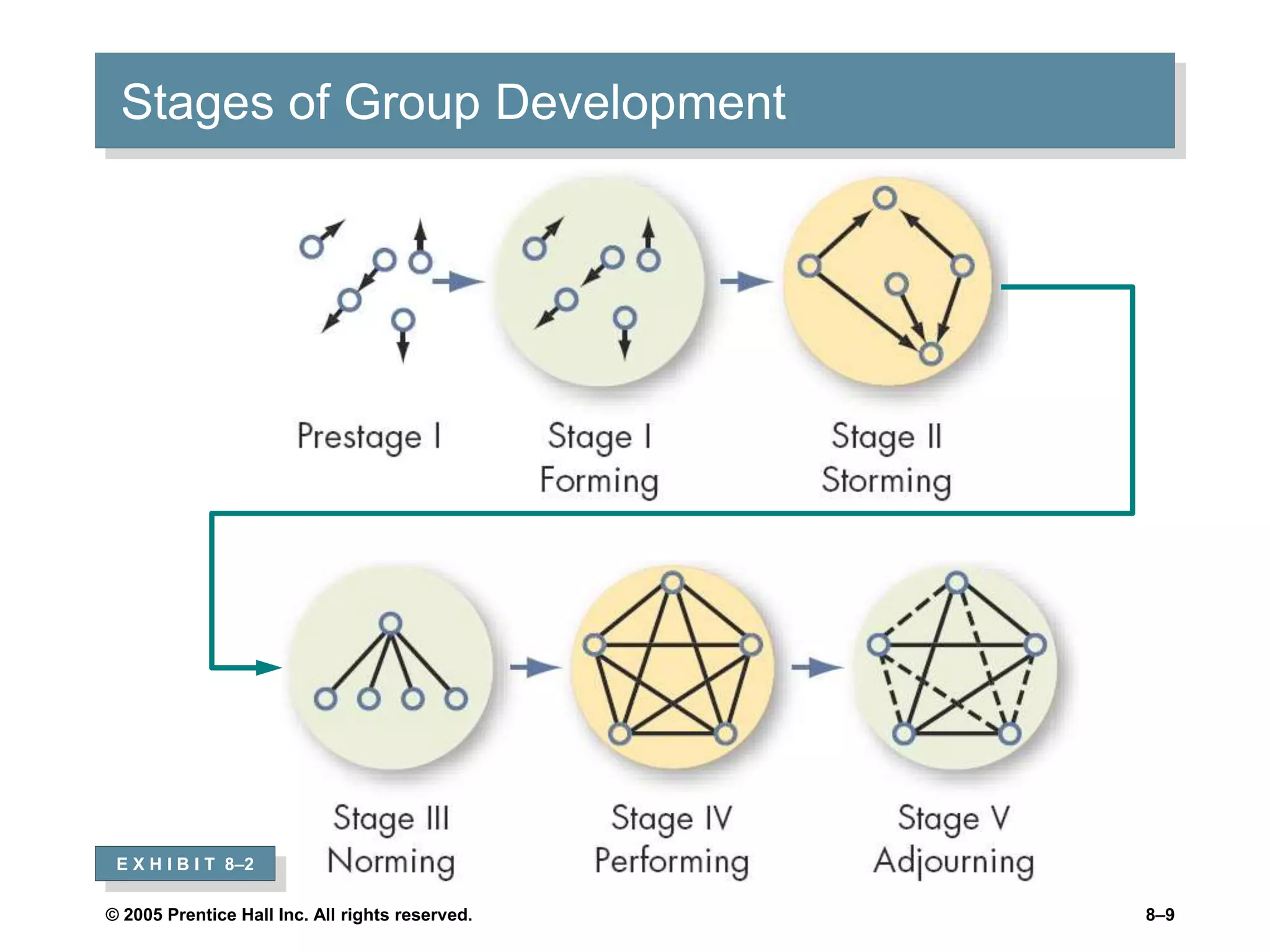 Stages of Group Development

Prestage I

Stage I
Forming

Stage II
Storming

Stage III
Norming

Stage IV
Performing

Stage V
Adjourning

EXHIBIT 8–2

© 2005 Prentice Hall Inc. All rights reserved.

8–9